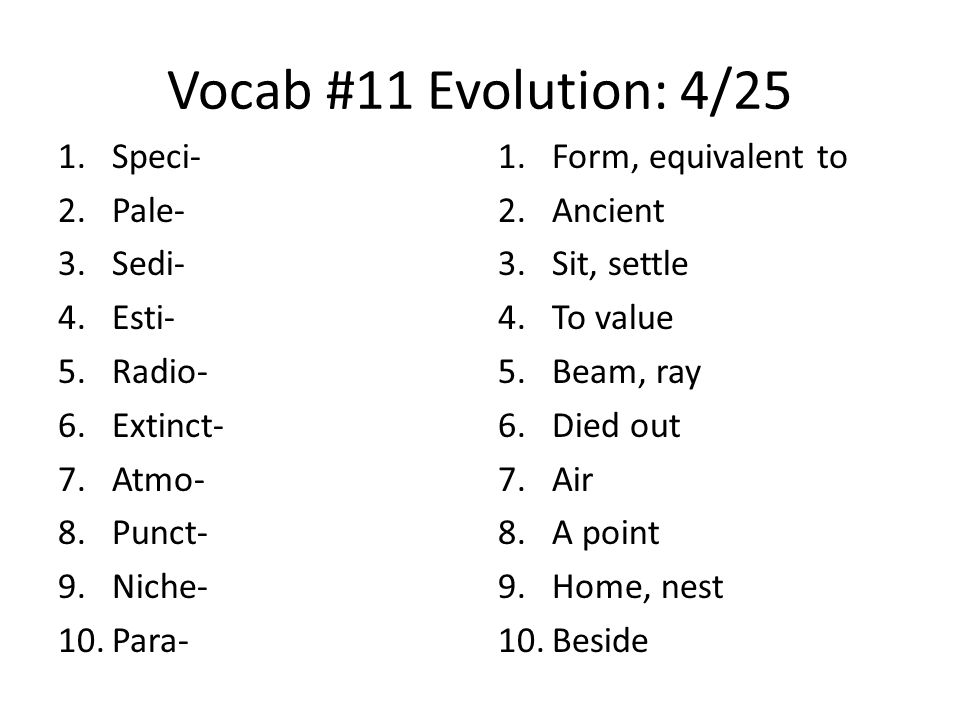 Vocab #11 Evolution: 4/25

1. Speci-
2. Pale-
3. Sedi-
4. Esti-
5. Radio-
6. Extinct-
7. Atmo-
8. Punct-
9. Niche-
10. Para-

1. Form, equivalent to
2. Ancient
3. Sit, settle
4. To value
5. Beam, ray
6. Died out
7. Air
8. A point
9. Home, nest
10. Beside